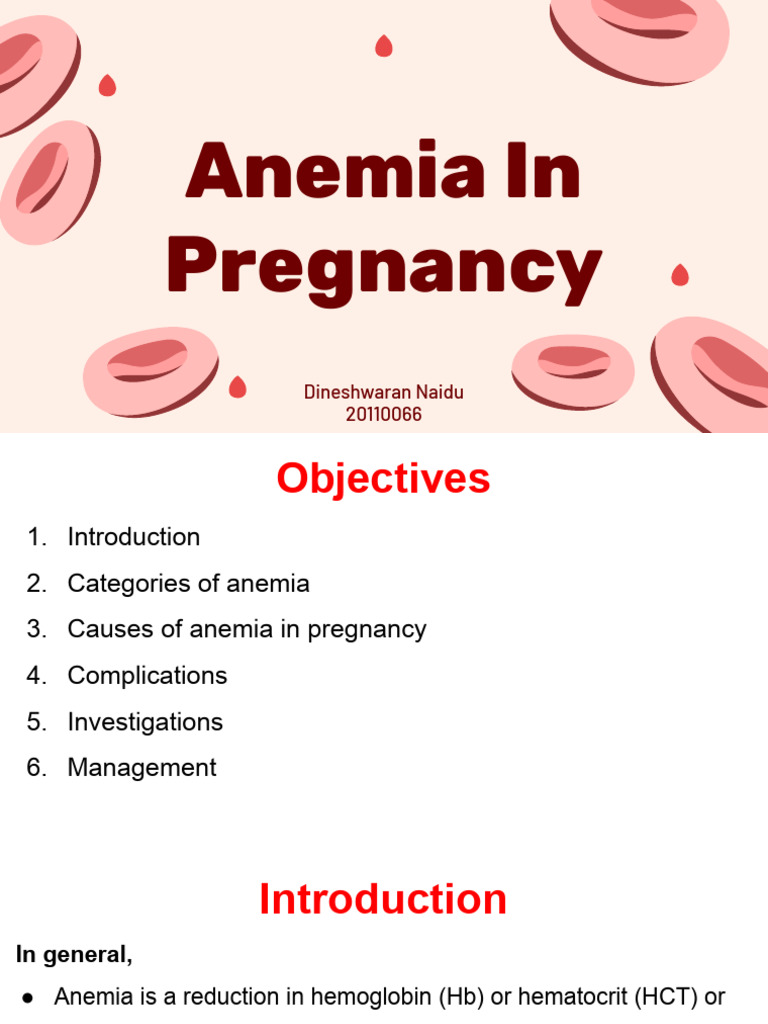 Anemia In Pregnancy

Dineshwaran Naidu
20110066

Objectives

1. Introduction
2. Categories of anemia
3. Causes of anemia in pregnancy
4. Complications
5. Investigations
6. Management

Introduction

In general,

● Anemia is a reduction in hemoglobin (Hb) or hematocrit (HCT) or